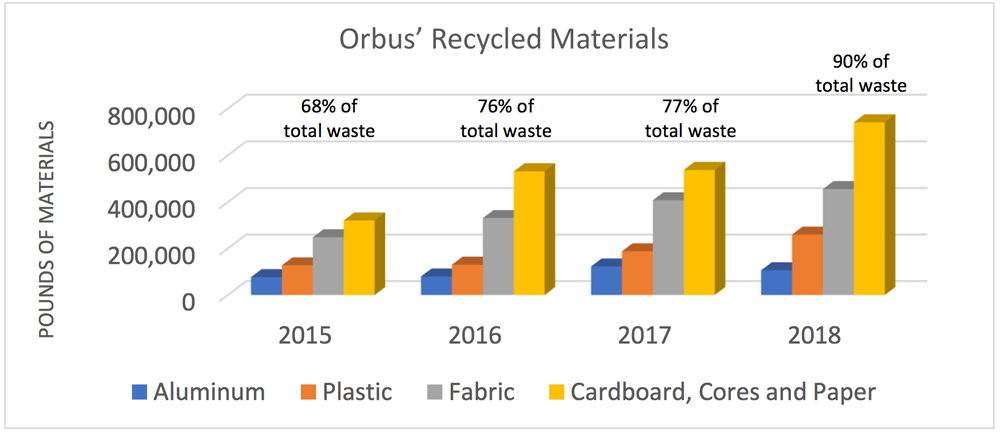 Orbus' Recycled Materials

POUNDS OF MATERIALS

800,000
600,000
400,000
200,000
0

68% of total waste
76% of total waste
77% of total waste
90% of total waste

2015
2016
2017
2018

Aluminum
Plastic
Fabric
Cardboard, Cores and Paper